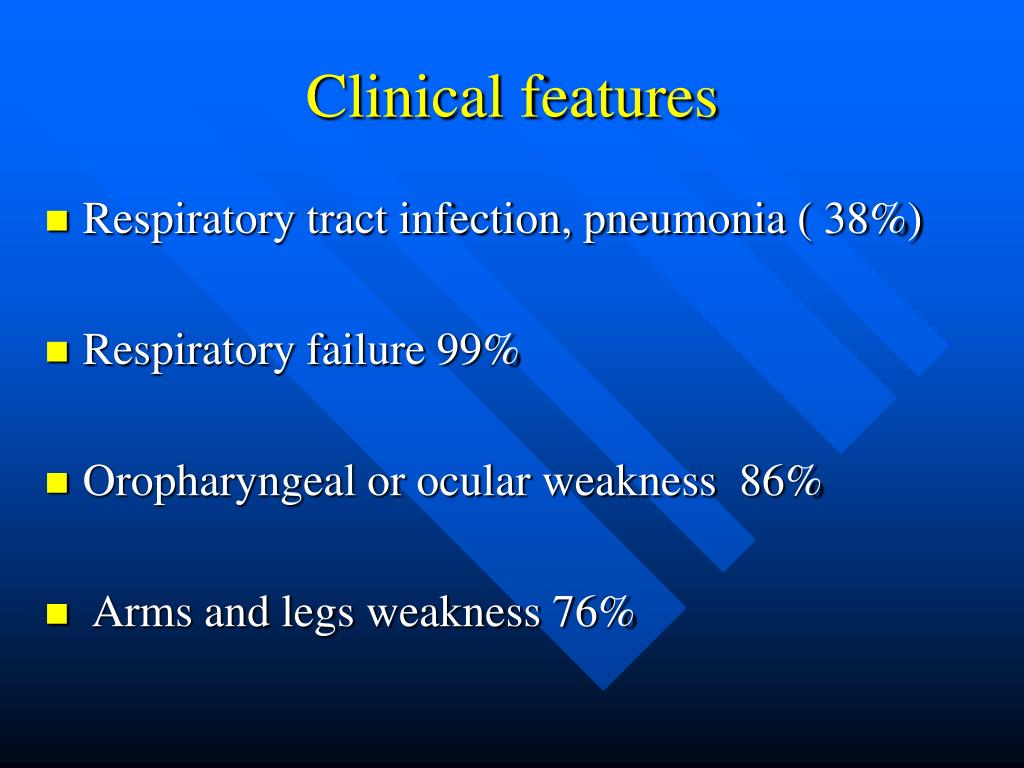 Clinical features

- Respiratory tract infection, pneumonia ( 38%)

- Respiratory failure 99%

- Oropharyngeal or ocular weakness 86%

- Arms and legs weakness 76%